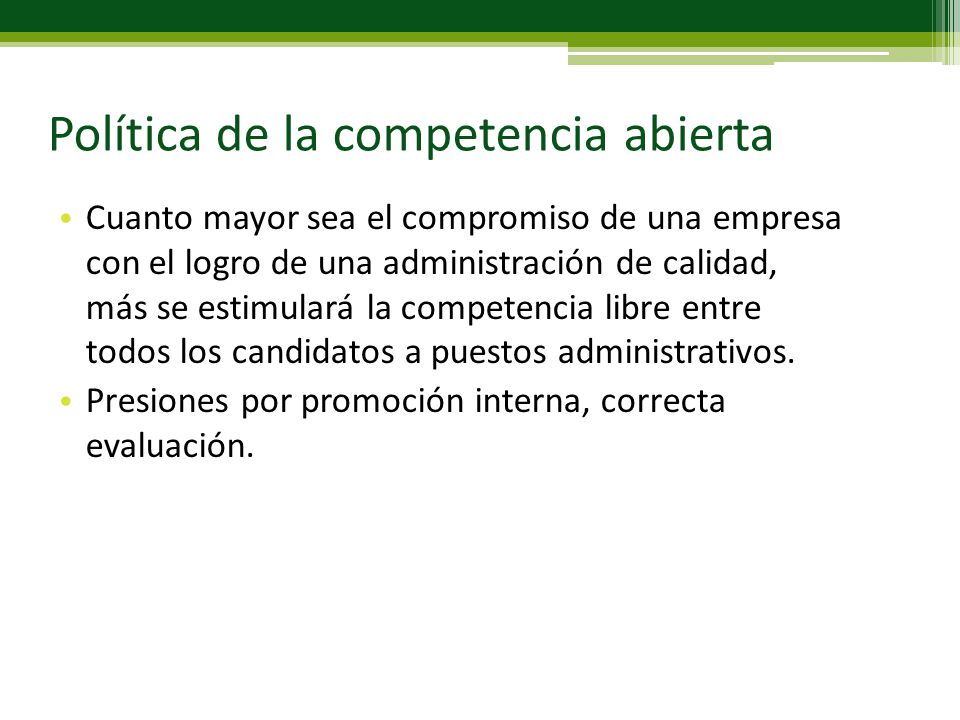 Política de la competencia abierta

• Cuanto mayor sea el compromiso de una empresa con el logro de una administración de calidad, más se estimulará la competencia libre entre todos los candidatos a puestos administrativos.
• Presiones por promoción interna, correcta evaluación.